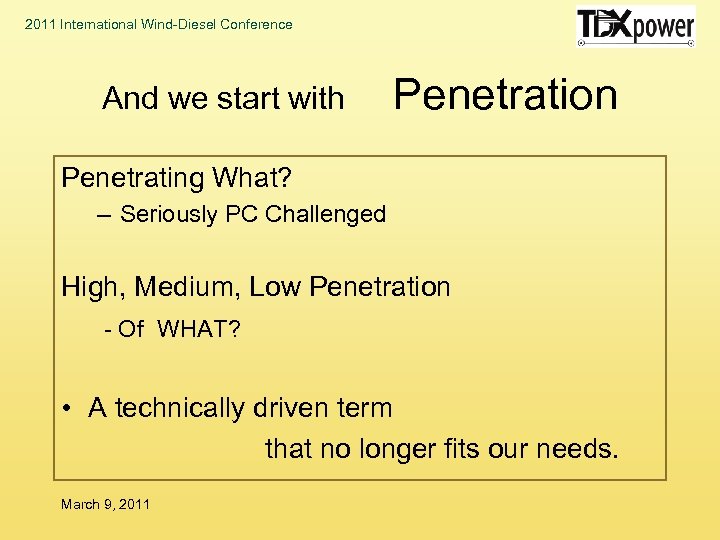 2011 International Wind-Diesel Conference

TDXpower

And we start with Penetration

Penetrating What?

– Seriously PC Challenged

High, Medium, Low Penetration

- Of WHAT?

• A technically driven term that no longer fits our needs.

March 9, 2011